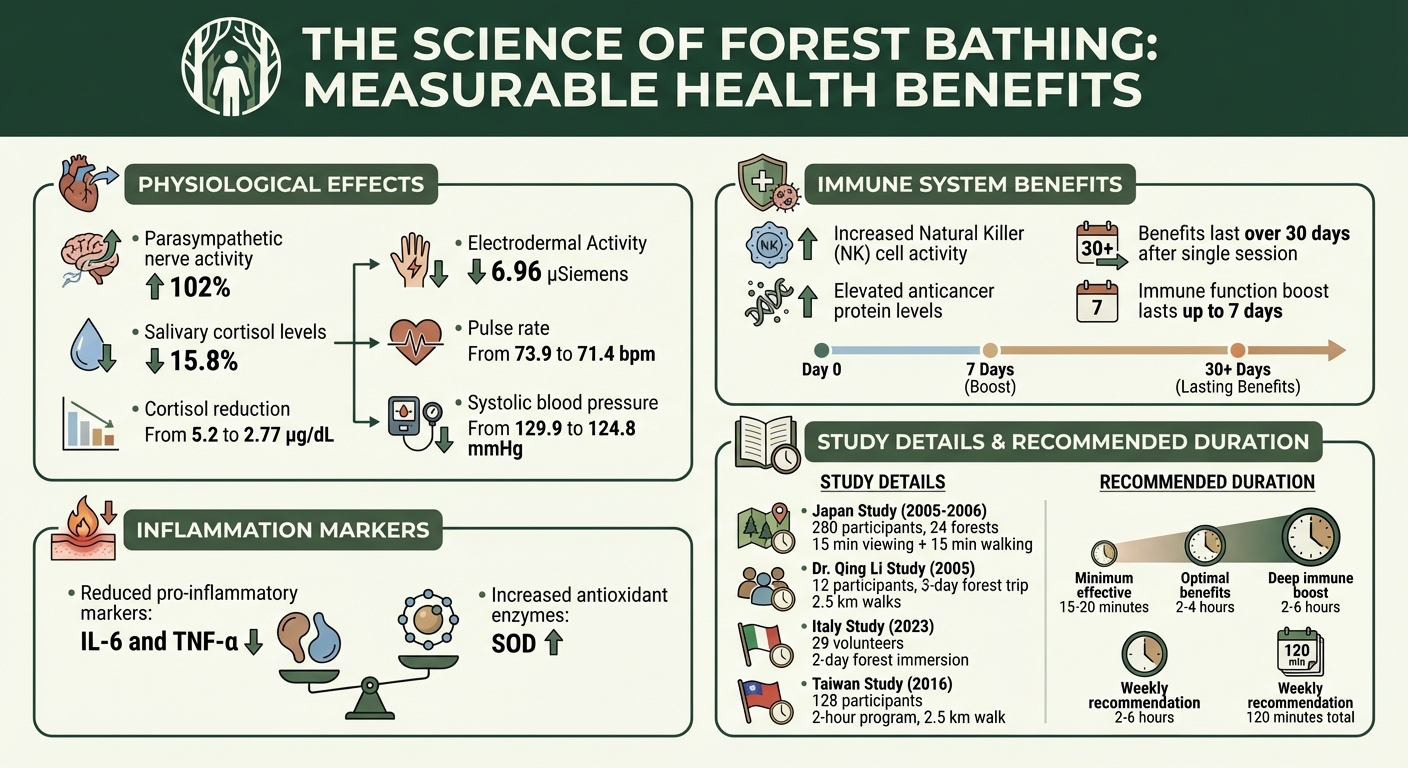 THE SCIENCE OF FOREST BATHING: MEASURABLE HEALTH BENEFITS

PHYSIOLOGICAL EFFECTS

• Parasympathetic nerve activity
↑ 102%

• Salivary cortisol levels
↓ 15.8%

• Cortisol reduction
From 5.2 to 2.77 μg/dL

• Electrodermal Activity
↓ 6.96 μSiemens

• Pulse rate
From 73.9 to 71.4 bpm

• Systolic blood pressure
From 129.9 to 124.8 mmHg

INFLAMMATION MARKERS

• Reduced pro-inflammatory markers:
IL-6 and TNF-α ↓

• Increased antioxidant enzymes:
SOD ↑

IMMUNE SYSTEM BENEFITS

NK
↑ Increased Natural Killer (NK) cell activity

↑ Elevated anticancer protein levels

30+
Benefits last over 30 days after single session

7
Immune function boost lasts up to 7 days

Day 0
7 Days (Boost)
30+ Days (Lasting Benefits)

STUDY DETAILS & RECOMMENDED DURATION

STUDY DETAILS

• Japan Study (2005-2006)
280 participants, 24 forests
15 min viewing + 15 min walking

• Dr. Qing Li Study (2005)
12 participants, 3-day forest trip
2.5 km walks

• Italy Study (2023)
29 volunteers
2-day forest immersion

• Taiwan Study (2016)
128 participants
2-hour program, 2.5 km walk

RECOMMENDED DURATION

Minimum effective
15-20 minutes

Optimal benefits
2-4 hours

Deep immune boost
2-6 hours

Weekly recommendation
2-6 hours

120 min
Weekly recommendation
120 minutes total